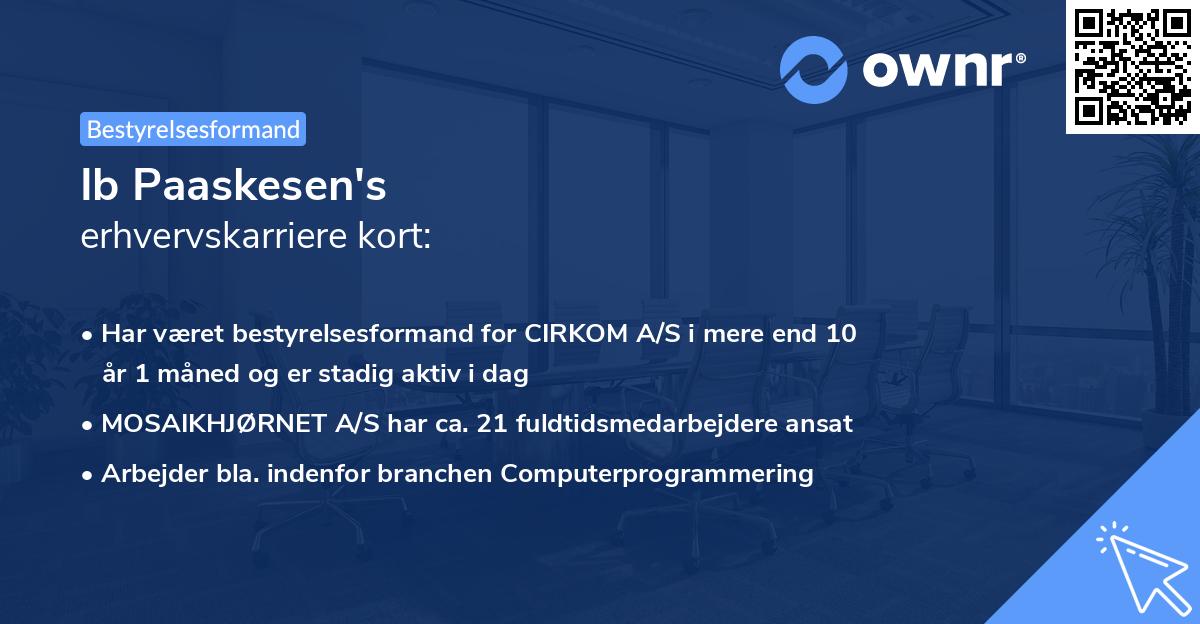 ownr®

Bestyrelsesformand

Ib Paaskesen's
erhvervskarriere kort:

• Har været bestyrelsesformand for CIRKOM A/S i mere end 10 år 1 måned og er stadig aktiv i dag
• MOSAIKHJØRNET A/S har ca. 21 fuldtidsmedarbejdere ansat
• Arbejder bla. indenfor branchen Computerprogrammering